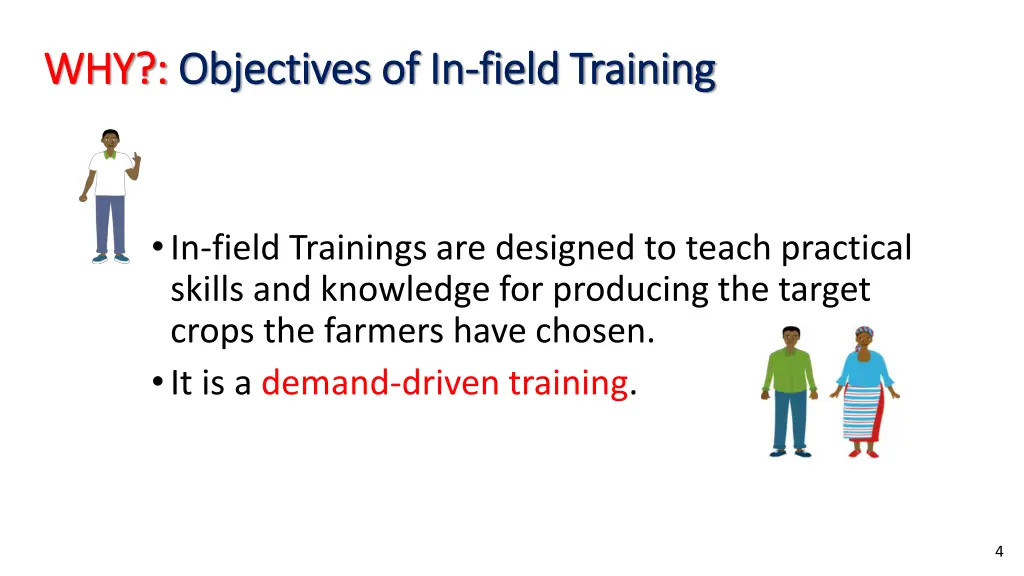 WHY?: Objectives of In-field Training

• In-field Trainings are designed to teach practical skills and knowledge for producing the target crops the farmers have chosen.
• It is a demand-driven training.

4